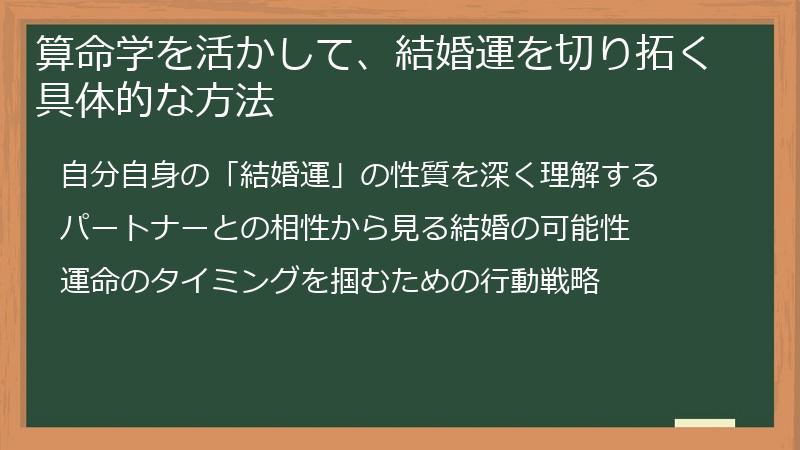 算命学を活かして、結婚運を切り拓く具体的な方法

自分自身の「結婚運」の性質を深く理解する

パートナーとの相性から見る結婚の可能性

運命のタイミングを掴むための行動戦略